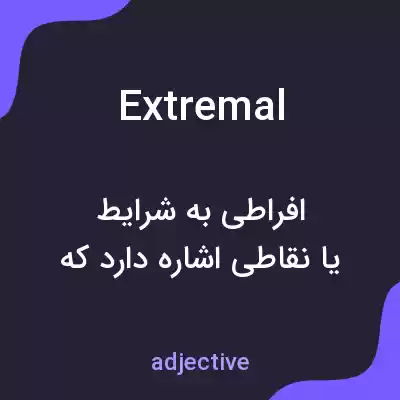 Extremal

افراطی به شرایط
یا نقاطی اشاره دارد که

adjective